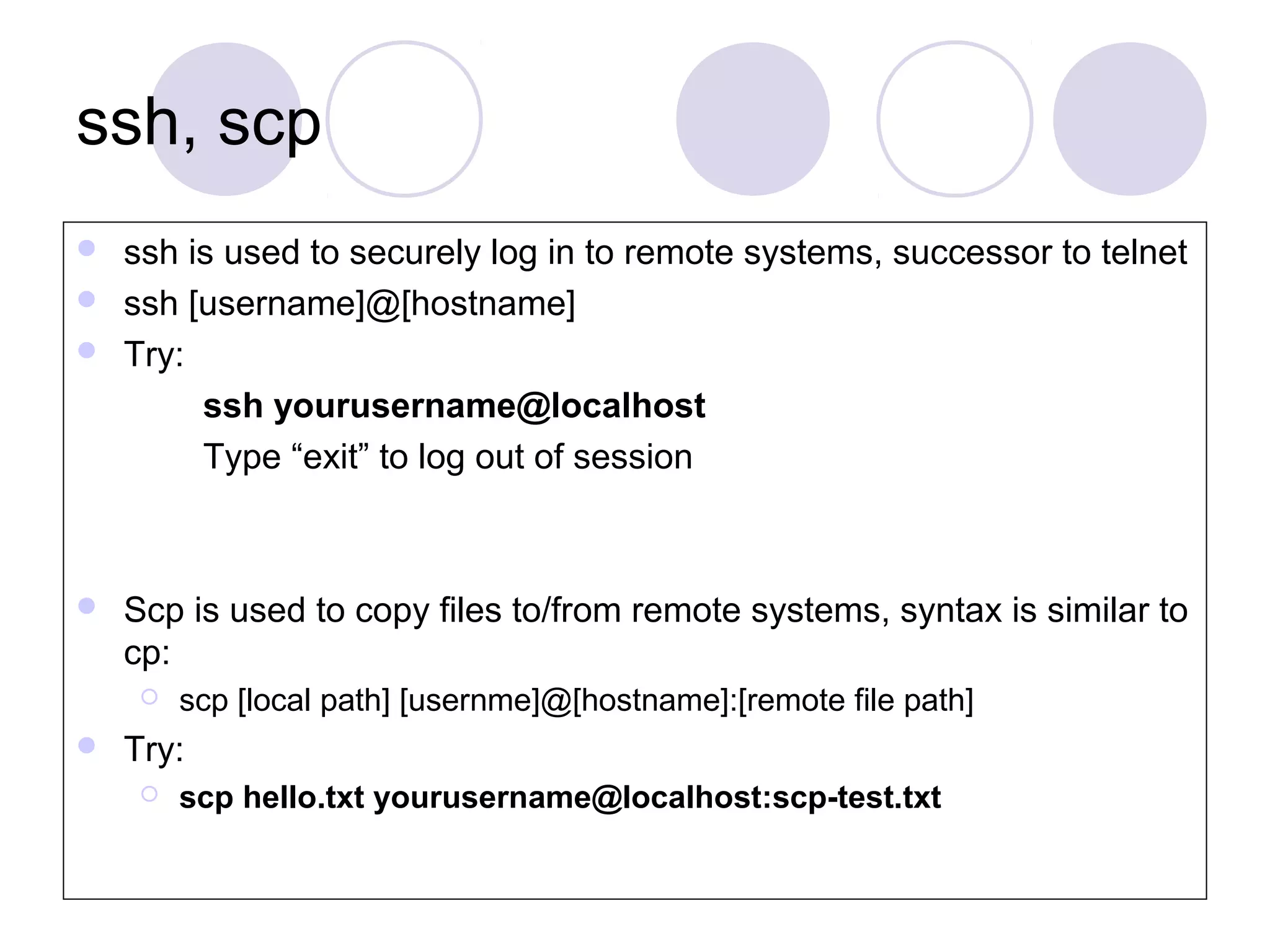 ssh, scp

ssh is used to securely log in to remote systems, successor to telnet

ssh [username]@[hostname]

Try:

ssh yourusername@localhost

Type “exit” to log out of session

Scp is used to copy files to/from remote systems, syntax is similar to cp:

scp [local path] [usernme]@[hostname]:[remote file path]

Try:

scp hello.txt yourusername@localhost:scp-test.txt